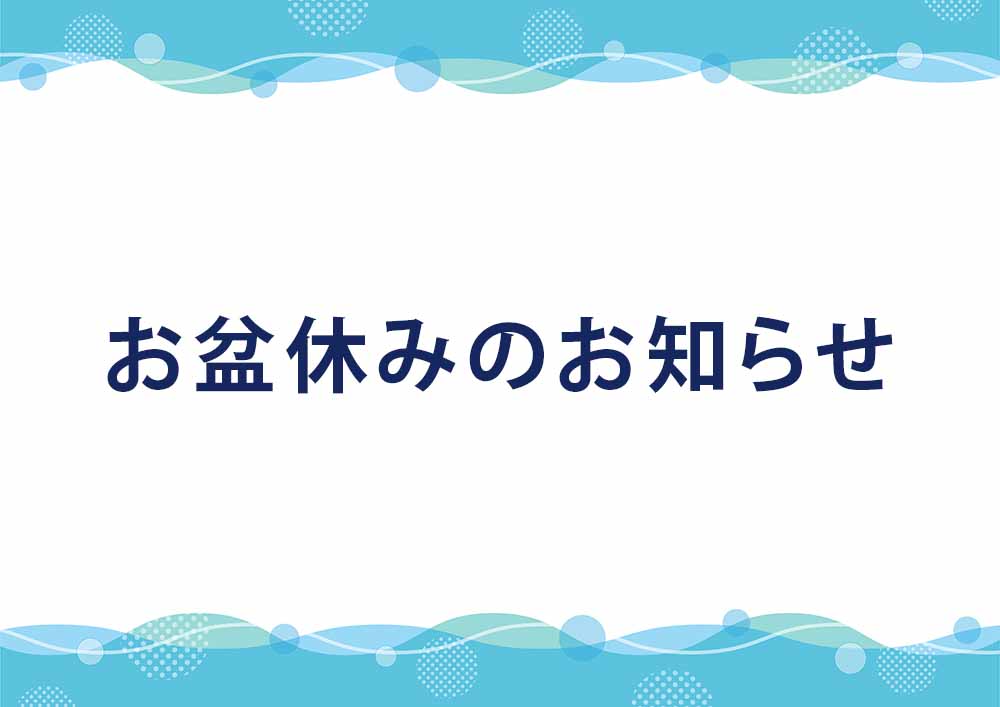 お盆休みのお知らせ